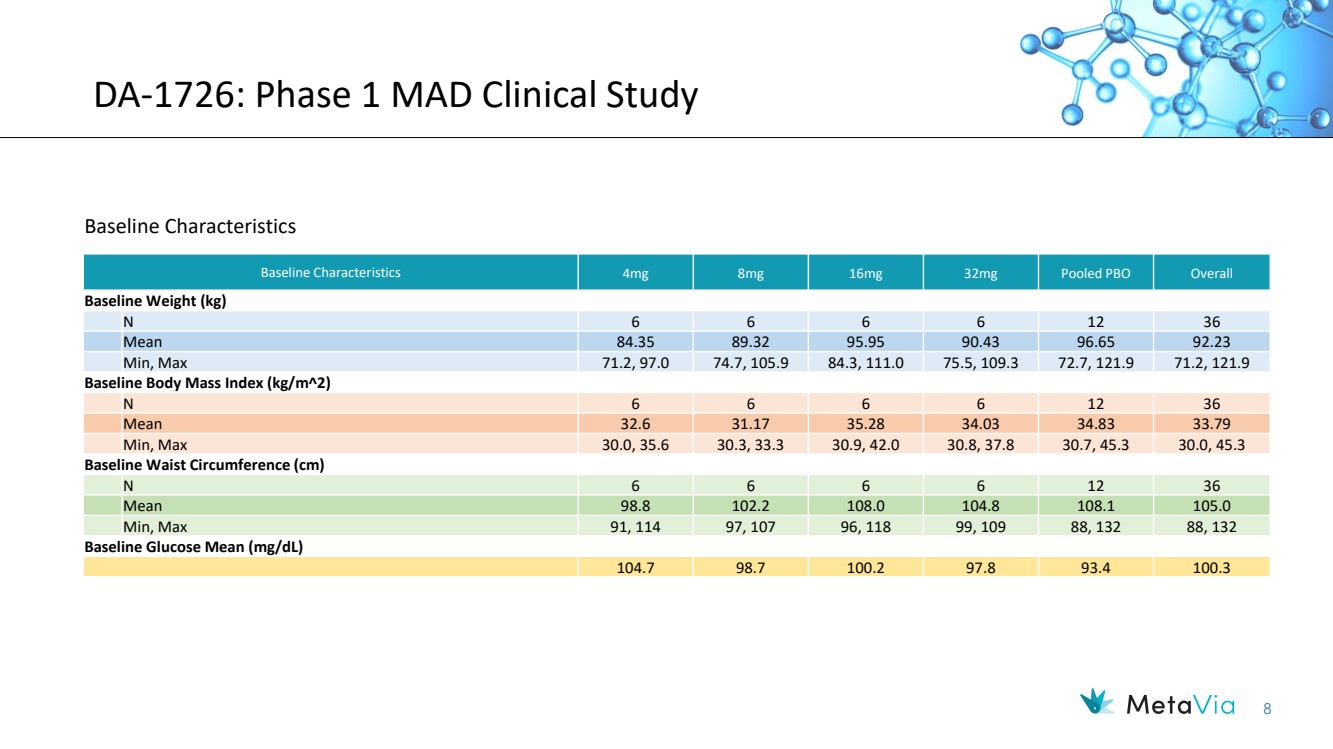 DA-1726: Phase 1 MAD Clinical Study

Baseline Characteristics

| Baseline Characteristics | 4mg | 8mg | 16mg | 32mg | Pooled PBO | Overall |
|---|---|---|---|---|---|---|
| **Baseline Weight (kg)** | | | | | | |
| N | 6 | 6 | 6 | 6 | 12 | 36 |
| Mean | 84.35 | 89.32 | 95.95 | 90.43 | 96.65 | 92.23 |
| Min, Max | 71.2, 97.0 | 74.7, 105.9 | 84.3, 111.0 | 75.5, 109.3 | 72.7, 121.9 | 71.2, 121.9 |
| **Baseline Body Mass Index (kg/m^2)** | | | | | | |
| N | 6 | 6 | 6 | 6 | 12 | 36 |
| Mean | 32.6 | 31.17 | 35.28 | 34.03 | 34.83 | 33.79 |
| Min, Max | 30.0, 35.6 | 30.3, 33.3 | 30.9, 42.0 | 30.8, 37.8 | 30.7, 45.3 | 30.0, 45.3 |
| **Baseline Waist Circumference (cm)** | | | | | | |
| N | 6 | 6 | 6 | 6 | 12 | 36 |
| Mean | 98.8 | 102.2 | 108.0 | 104.8 | 108.1 | 105.0 |
| Min, Max | 91, 114 | 97, 107 | 96, 118 | 99, 109 | 88, 132 | 88, 132 |
| **Baseline Glucose Mean (mg/dL)** | | | | | | |
| | 104.7 | 98.7 | 100.2 | 97.8 | 93.4 | 100.3 |

MetaVia 8